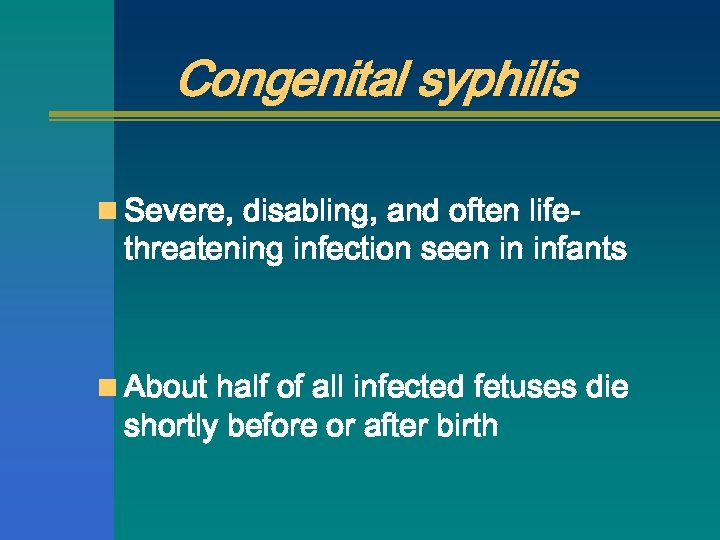 Congenital syphilis

Severe, disabling, and often life-threatening infection seen in infants

About half of all infected fetuses die shortly before or after birth